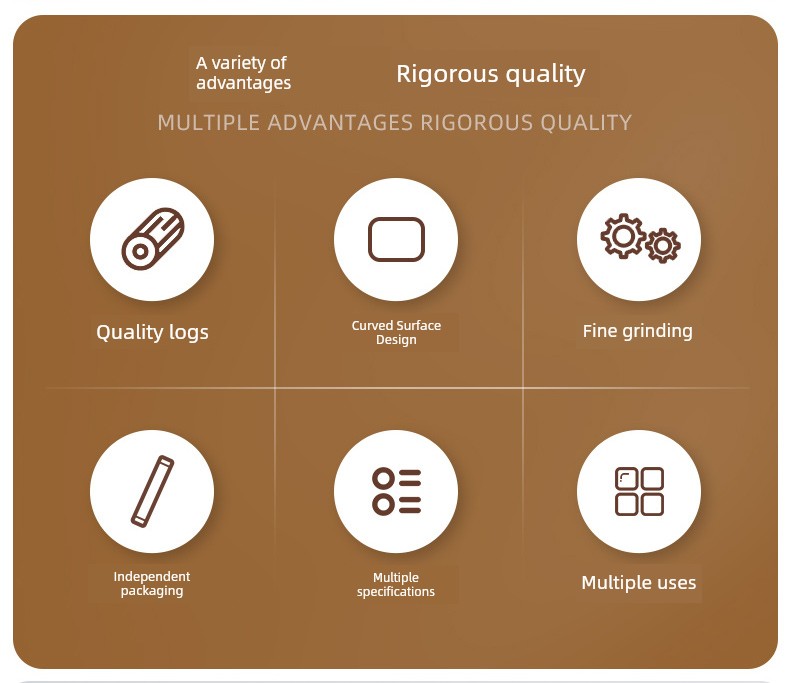 A variety of advantages

Rigorous quality

MULTIPLE ADVANTAGES RIGOROUS QUALITY

Quality logs

Curved Surface Design

Fine grinding

Independent packaging

Multiple specifications

Multiple uses